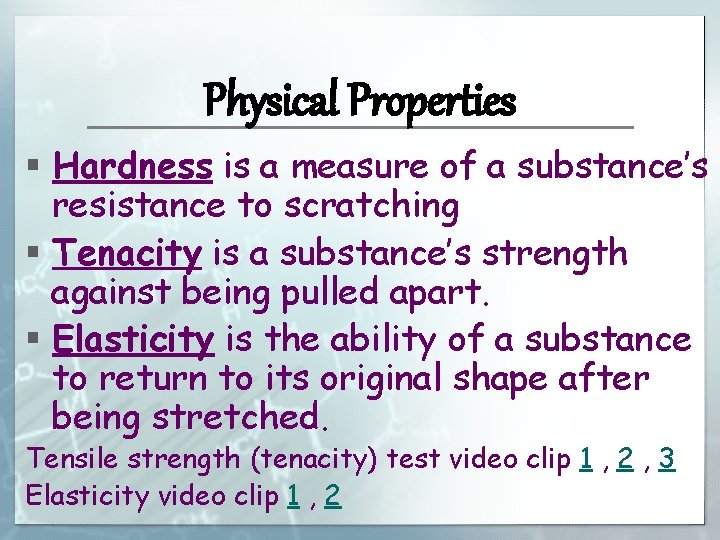 Physical Properties

▪ Hardness is a measure of a substance's resistance to scratching

▪ Tenacity is a substance's strength against being pulled apart.

▪ Elasticity is the ability of a substance to return to its original shape after being stretched.

Tensile strength (tenacity) test video clip 1 , 2 , 3
Elasticity video clip 1 , 2